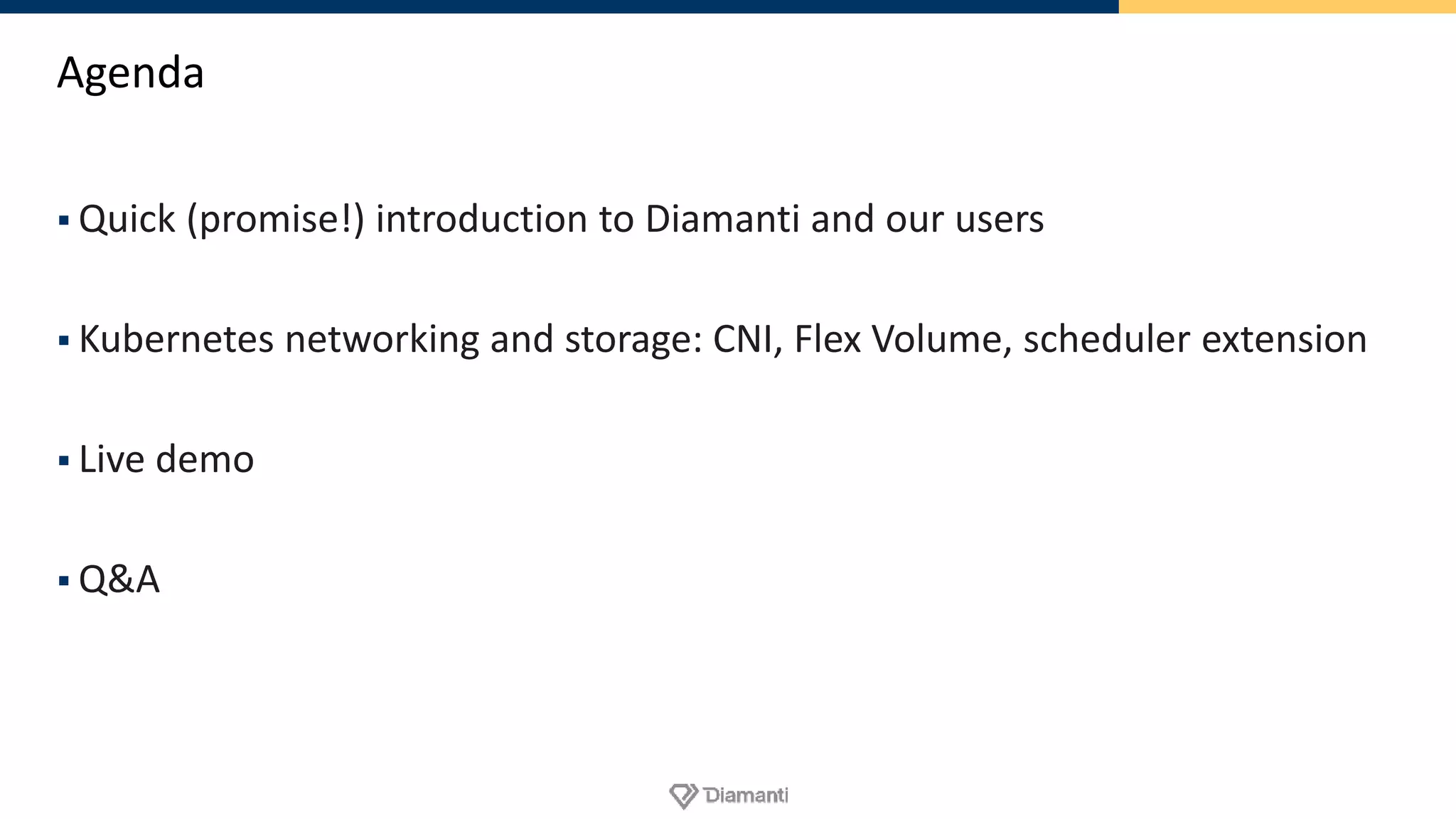 Agenda

▪ Quick (promise!) introduction to Diamanti and our users

▪ Kubernetes networking and storage: CNI, Flex Volume, scheduler extension

▪ Live demo

▪ Q&A

Diamanti